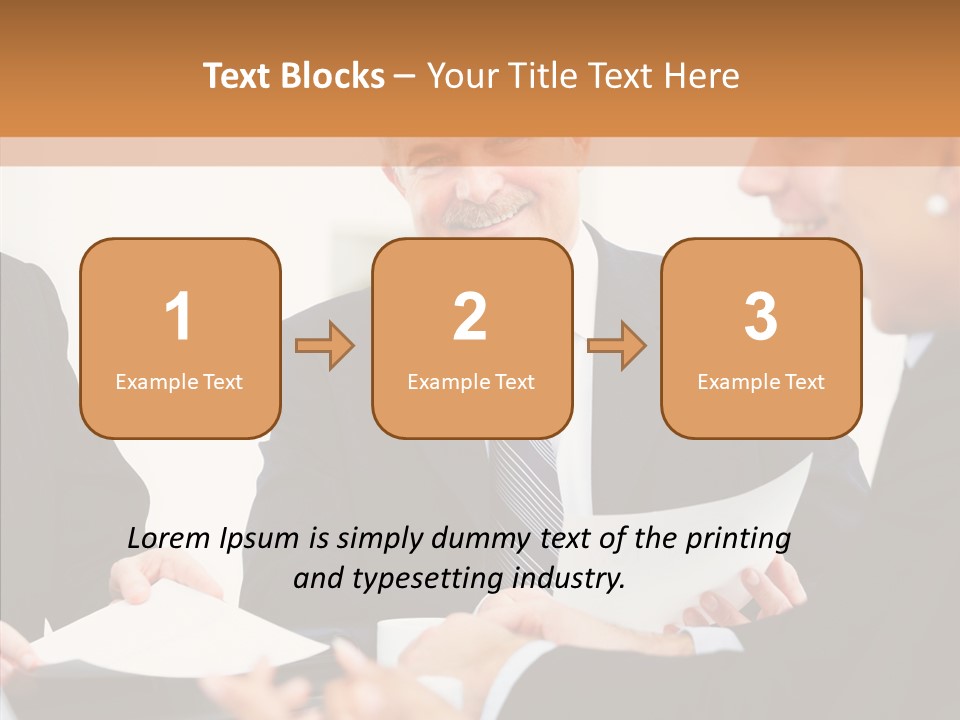 Text Blocks – Your Title Text Here

1
Example Text

2
Example Text

3
Example Text

Lorem Ipsum is simply dummy text of the printing and typesetting industry.